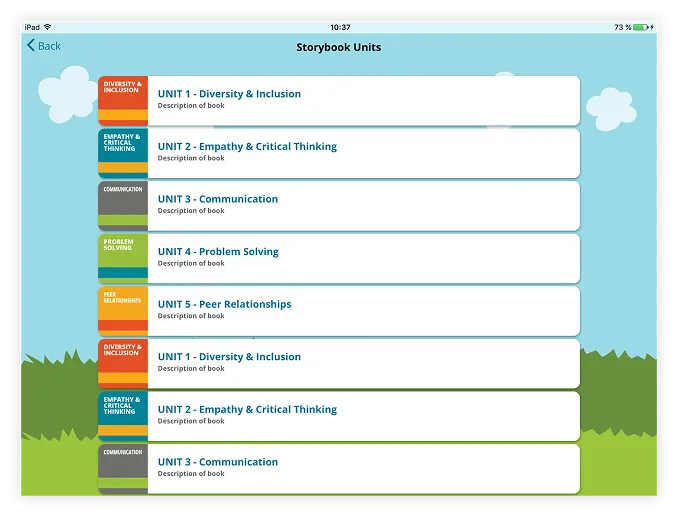 iPad 10:37 73 %

Back

Storybook Units

DIVERSITY & INCLUSION
UNIT 1 - Diversity & Inclusion
Description of book

EMPATHY & CRITICAL THINKING
UNIT 2 - Empathy & Critical Thinking
Description of book

COMMUNICATION
UNIT 3 - Communication
Description of book

PROBLEM SOLVING
UNIT 4 - Problem Solving
Description of book

PEER RELATIONSHIPS
UNIT 5 - Peer Relationships
Description of book

DIVERSITY & INCLUSION
UNIT 1 - Diversity & Inclusion
Description of book

EMPATHY & CRITICAL THINKING
UNIT 2 - Empathy & Critical Thinking
Description of book

COMMUNICATION
UNIT 3 - Communication
Description of book